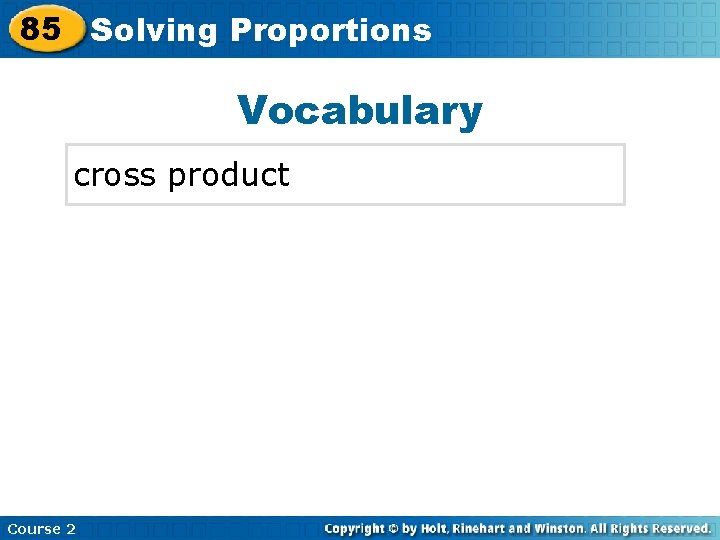 85 Solving Proportions

Vocabulary

cross product

Course 2

Copyright © by Holt, Rinehart and Winston. All Rights Reserved.